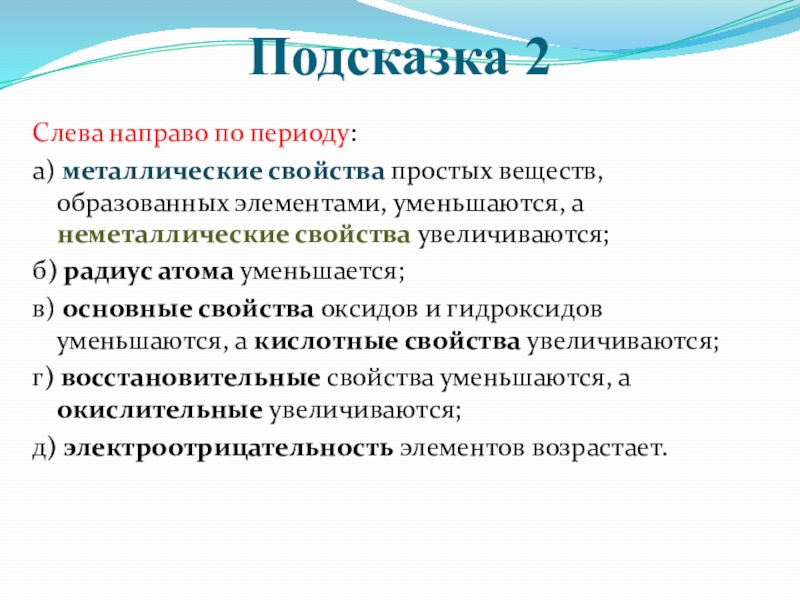 Подсказка 2

Слева направо по периоду:

а) металлические свойства простых веществ, образованных элементами, уменьшаются, а неметаллические свойства увеличиваются;

б) радиус атома уменьшается;

в) основные свойства оксидов и гидроксидов уменьшаются, а кислотные свойства увеличиваются;

г) восстановительные свойства уменьшаются, а окислительные увеличиваются;

д) электроотрицательность элементов возрастает.